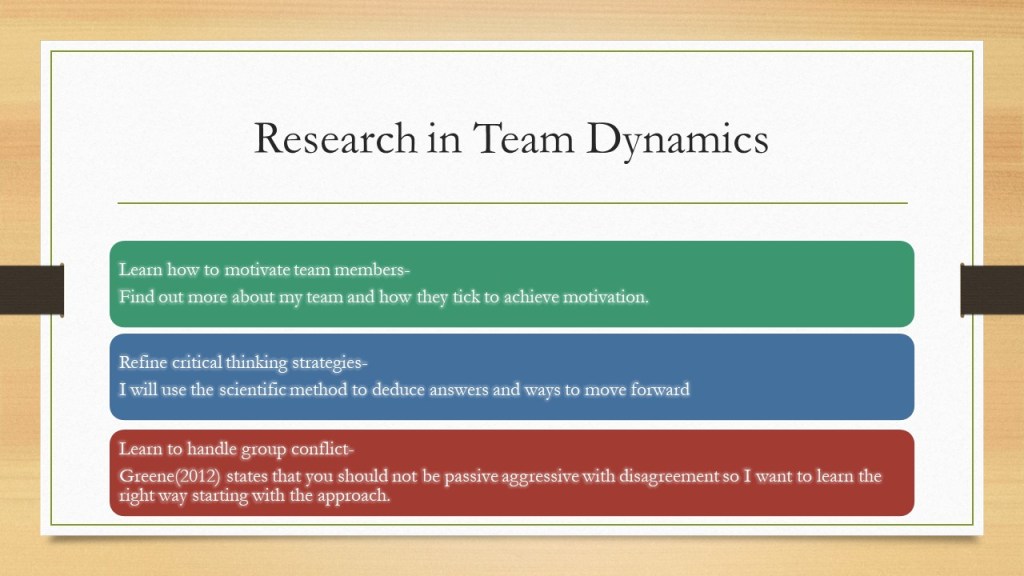 Research in Team Dynamics

Learn how to motivate team members-

Find out more about my team and how they tick to achieve motivation.

Refine critical thinking strategies-

I will use the scientific method to deduce answers and ways to move forward

Learn to handle group conflict-

Greene(2012) states that you should not be passive aggressive with disagreement so I want to learn the right way starting with the approach.